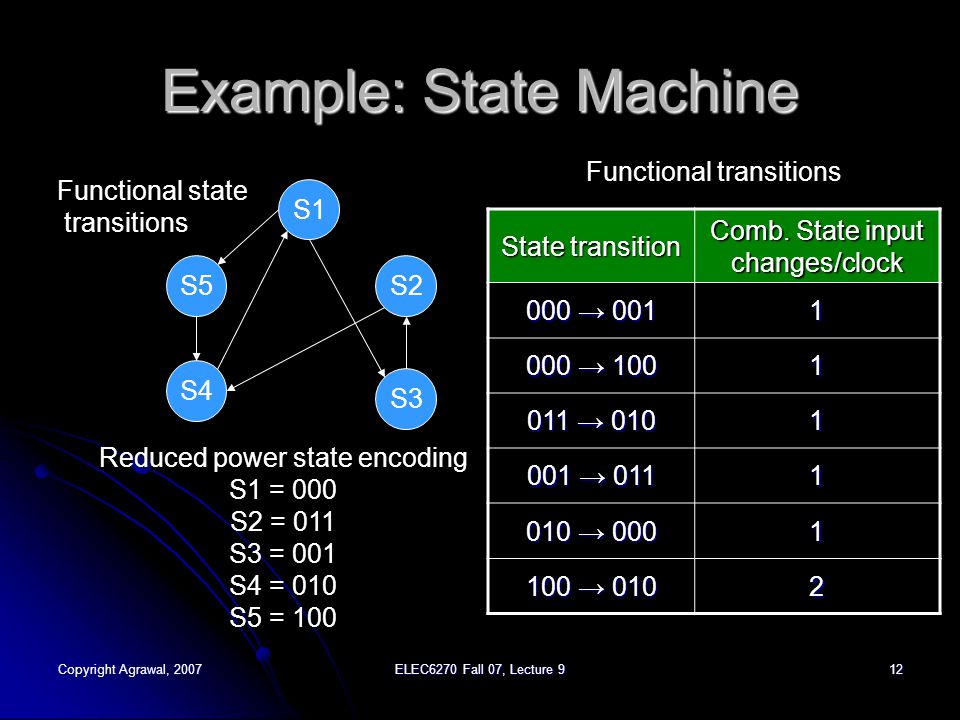 Example: State Machine

Functional state transitions

S1

S5

S2

S4

S3

Reduced power state encoding
S1 = 000
S2 = 011
S3 = 001
S4 = 010
S5 = 100

Functional transitions

| State transition | Comb. State input changes/clock |
|---|---|
| 000 → 001 | 1 |
| 000 → 100 | 1 |
| 011 → 010 | 1 |
| 001 → 011 | 1 |
| 010 → 000 | 1 |
| 100 → 010 | 2 |

Copyright Agrawal, 2007

ELEC6270 Fall 07, Lecture 9

12